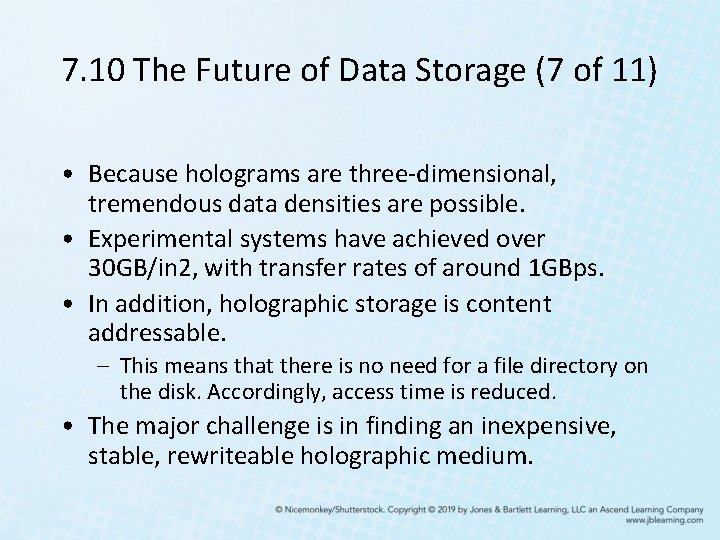 7.10 The Future of Data Storage (7 of 11)

• Because holograms are three-dimensional, tremendous data densities are possible.

• Experimental systems have achieved over 30GB/in2, with transfer rates of around 1GBps.

• In addition, holographic storage is content addressable.

– This means that there is no need for a file directory on the disk. Accordingly, access time is reduced.

• The major challenge is in finding an inexpensive, stable, rewriteable holographic medium.

© Nicemonkey/Shutterstock. Copyright © 2019 by Jones & Bartlett Learning, LLC an Ascend Learning Company
www.jblearning.com